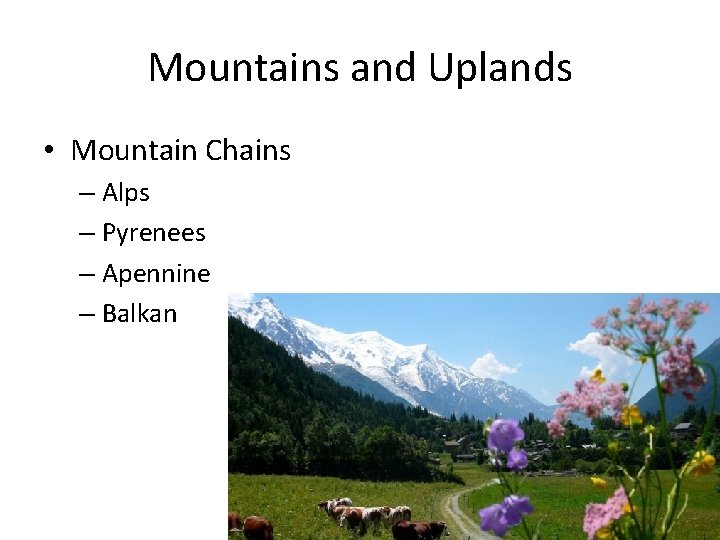 Mountains and Uplands

• Mountain Chains
– Alps
– Pyrenees
– Apennine
– Balkan